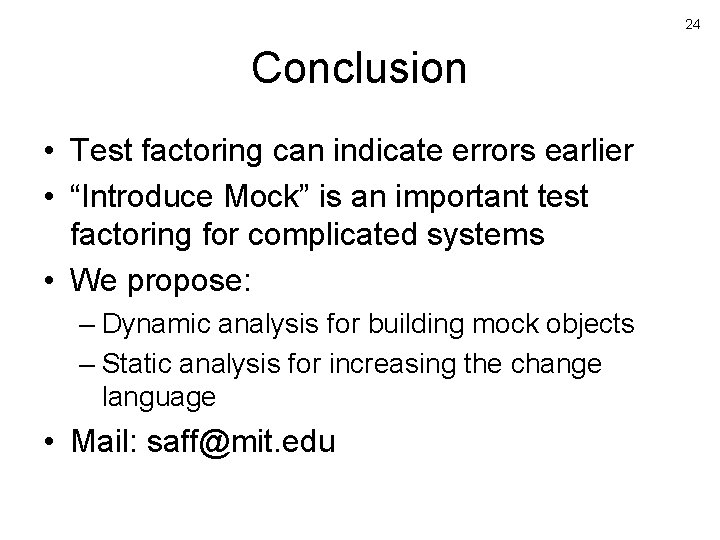 24

Conclusion

• Test factoring can indicate errors earlier
• “Introduce Mock” is an important test factoring for complicated systems
• We propose:
– Dynamic analysis for building mock objects
– Static analysis for increasing the change language
• Mail: saff@mit.edu